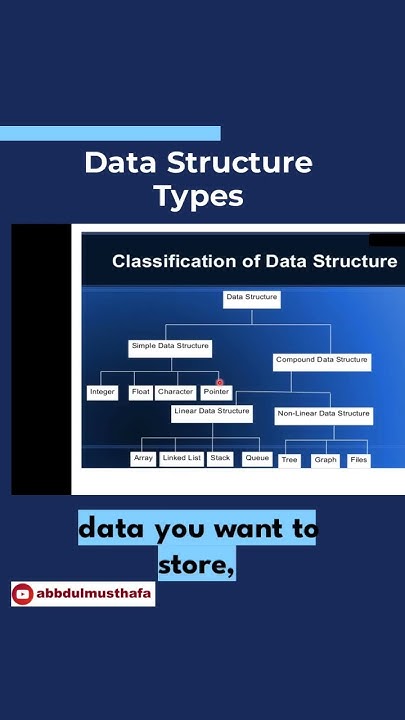 Data Structure Types

Classification of Data Structure

Data Structure

Simple Data Structure

Compound Data Structure

Integer

Float

Character

Pointer

Linear Data Structure

Non-Linear Data Structure

Array

Linked List

Stack

Queue

Tree

Graph

Files

data you want to store,

abbdulmusthafa